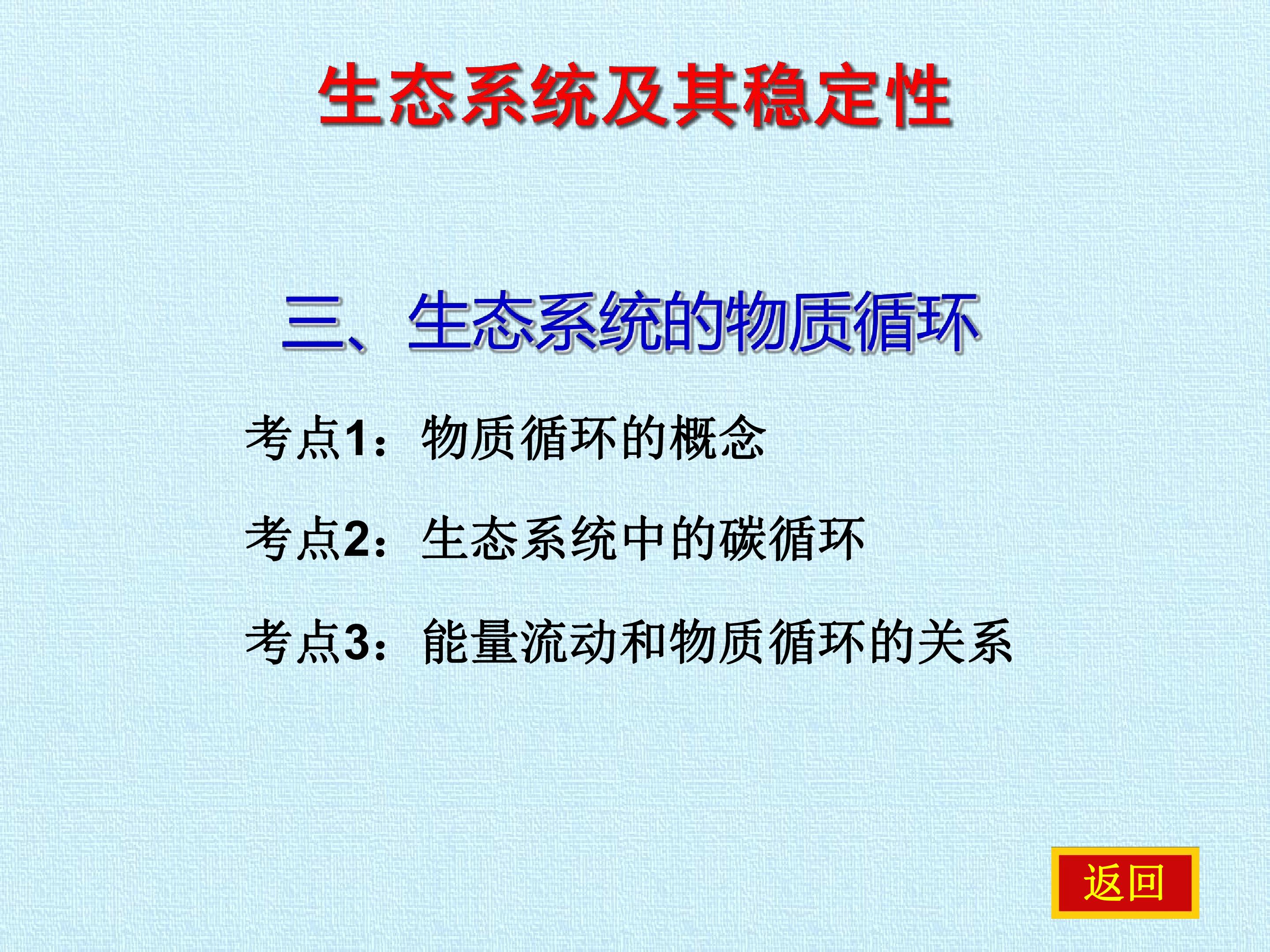 生态系统及其稳定性

三、生态系统的物质循环

考点1：物质循环的概念

考点2：生态系统中的碳循环

考点3：能量流动和物质循环的关系

返回